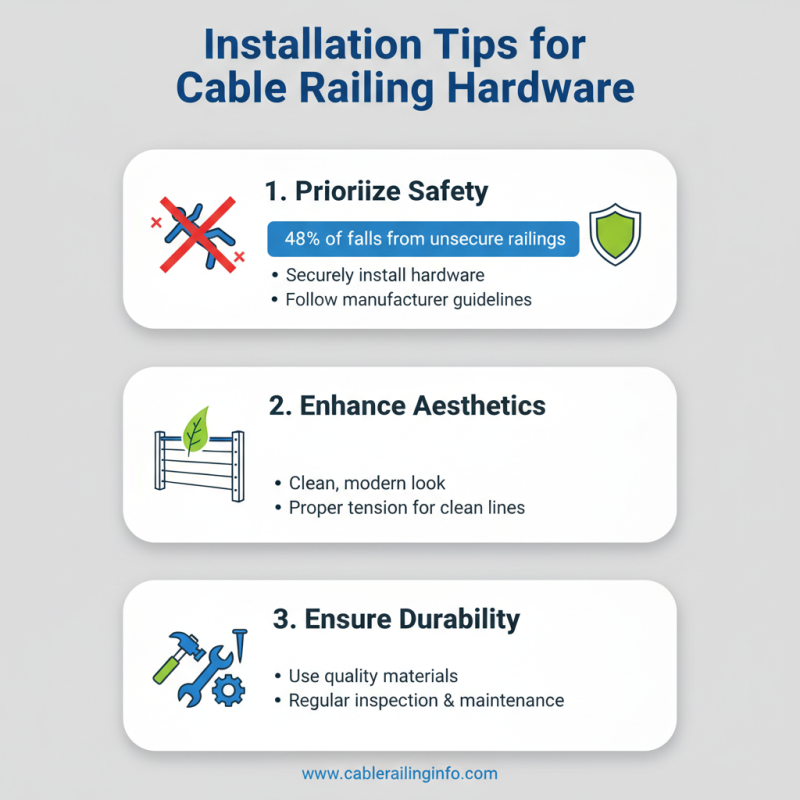 Installation Tips for Cable Railing Hardware

1. Prioriize Safety

48% of falls from unsecure railings

• Securely install hardware
• Follow manufacturer guidelines

2. Enhance Aesthetics

• Clean, modern look
• Proper tension for clean lines

3. Ensure Durability

• Use quality materials
• Regular inspection & maintenance

www.cablerailinginfo.com